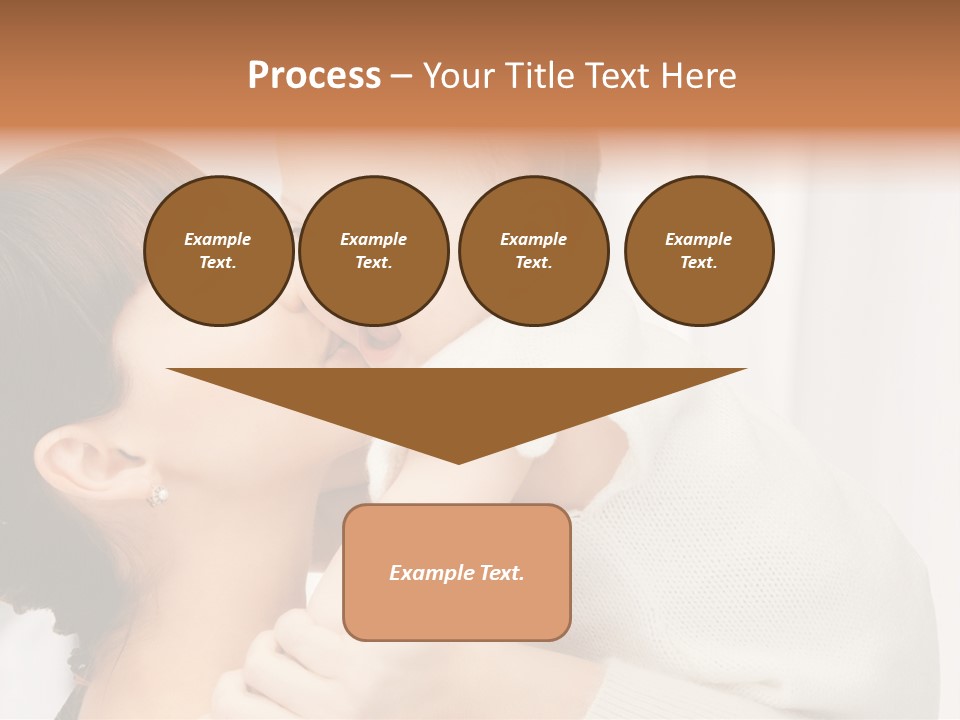 Process – Your Title Text Here

Example Text.

Example Text.

Example Text.

Example Text.

Example Text.